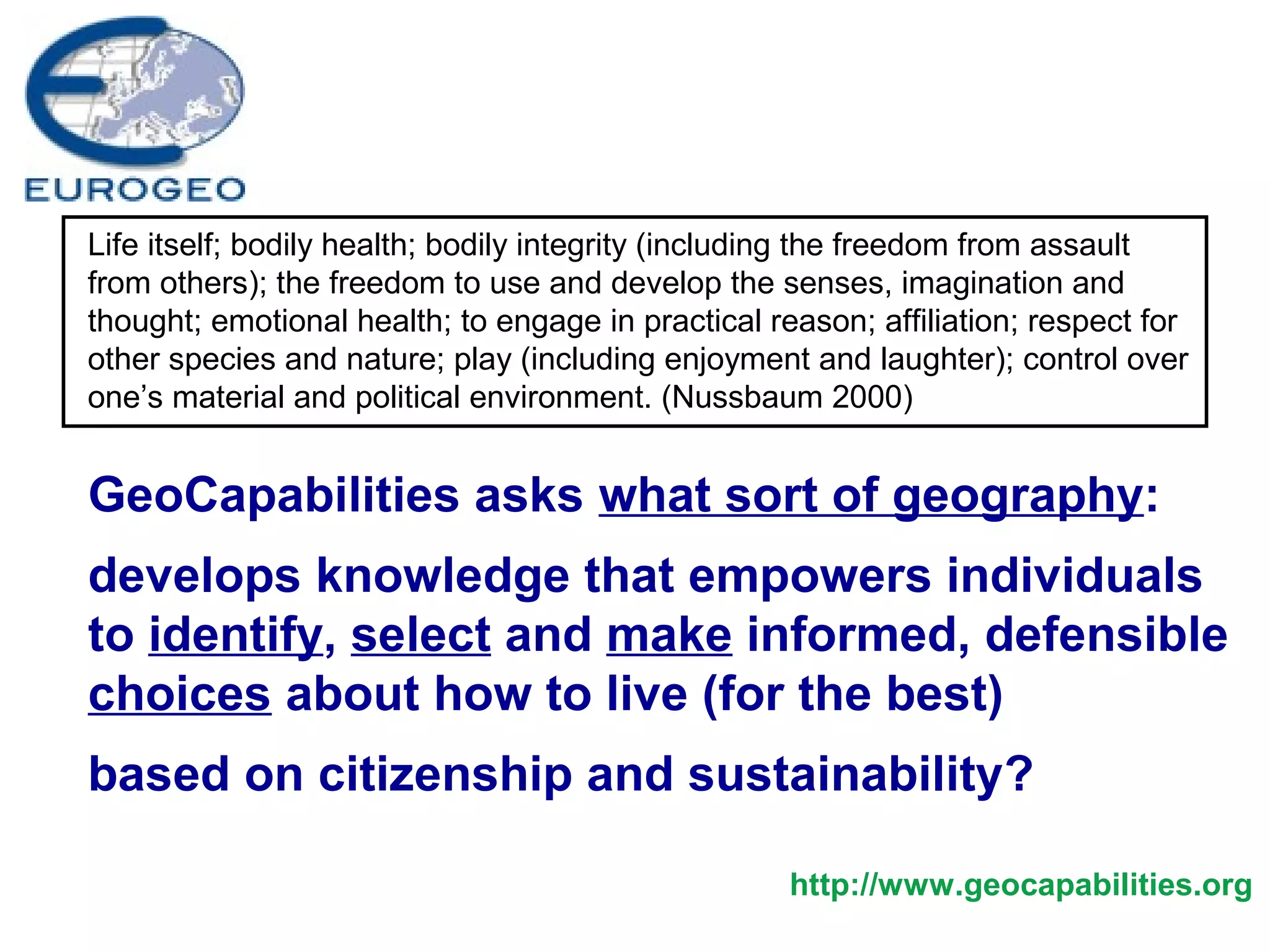 EUROGEO

Life itself; bodily health; bodily integrity (including the freedom from assault from others); the freedom to use and develop the senses, imagination and thought; emotional health; to engage in practical reason; affiliation; respect for other species and nature; play (including enjoyment and laughter); control over one’s material and political environment. (Nussbaum 2000)

GeoCapabilities asks what sort of geography:

develops knowledge that empowers individuals to identify, select and make informed, defensible choices about how to live (for the best)

based on citizenship and sustainability?

http://www.geocapabilities.org